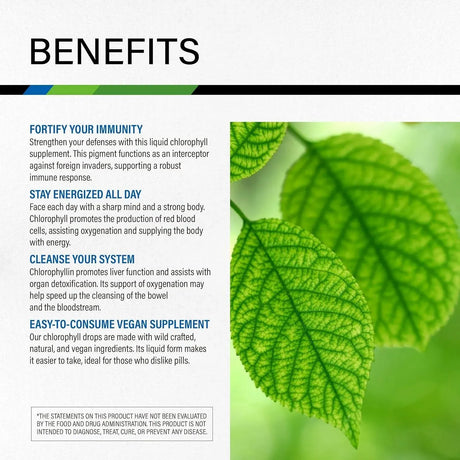 BENEFITS

FORTIFY YOUR IMMUNITY
Strengthen your defenses with this liquid chlorophyll supplement. This pigment functions as an interceptor against foreign invaders, supporting a robust immune response.

STAY ENERGIZED ALL DAY
Face each day with a sharp mind and a strong body. Chlorophyll promotes the production of red blood cells, assisting oxygenation and supplying the body with energy.

CLEANSE YOUR SYSTEM
Chlorophyllin promotes liver function and assists with organ detoxification. Its support of oxygenation may help speed up the cleansing of the bowel and the bloodstream.

EASY-TO-CONSUME VEGAN SUPPLEMENT
Our chlorophyll drops are made with wild crafted, natural, and vegan ingredients. Its liquid form makes it easier to take, ideal for those who dislike pills.

*THE STATEMENTS ON THIS PRODUCT HAVE NOT BEEN EVALUATED BY THE FOOD AND DRUG ADMINISTRATION. THIS PRODUCT IS NOT INTENDED TO DIAGNOSE, TREAT, CURE, OR PREVENT ANY DISEASE.